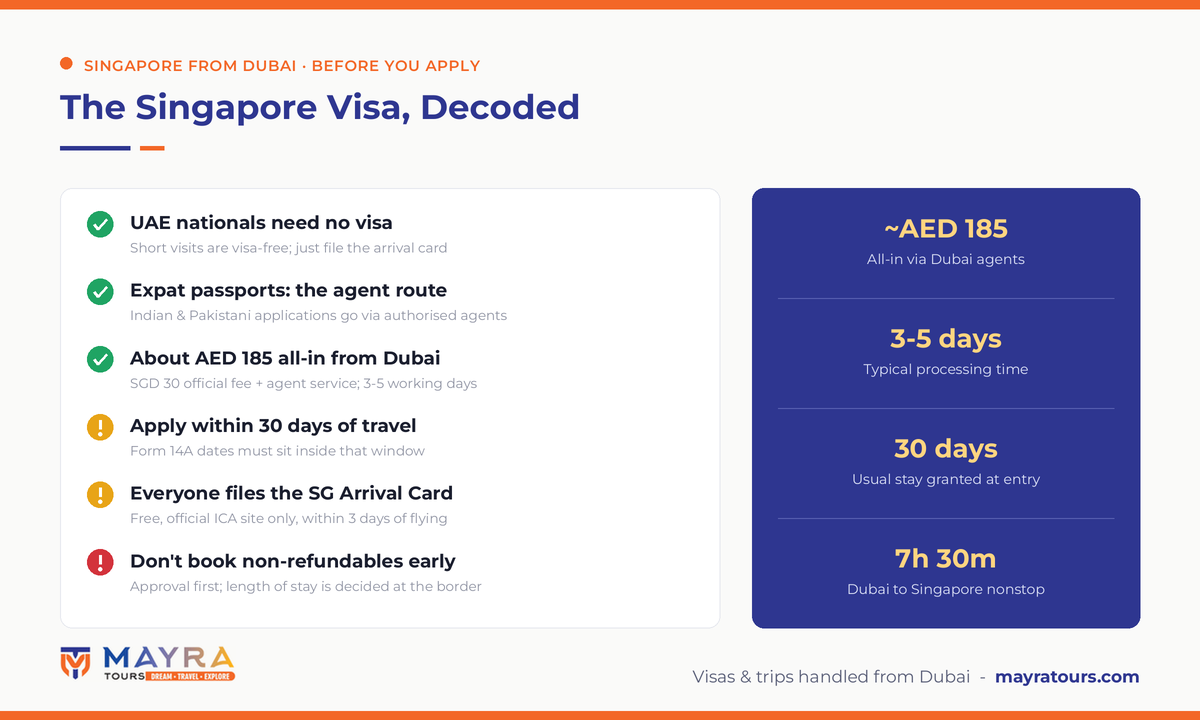 SINGAPORE FROM DUBAI · BEFORE YOU APPLY

The Singapore Visa, Decoded

UAE nationals need no visa
Short visits are visa-free; just file the arrival card

Expat passports: the agent route
Indian & Pakistani applications go via authorised agents

About AED 185 all-in from Dubai
SGD 30 official fee + agent service; 3-5 working days

Apply within 30 days of travel
Form 14A dates must sit inside that window

Everyone files the SG Arrival Card
Free, official ICA site only, within 3 days of flying

Don't book non-refundables early
Approval first; length of stay is decided at the border

~AED 185
All-in via Dubai agents

3-5 days
Typical processing time

30 days
Usual stay granted at entry

7h 30m
Dubai to Singapore nonstop

MAYRA TOURS DREAM • TRAVEL • EXPLORE

Visas & trips handled from Dubai - mayratours.com